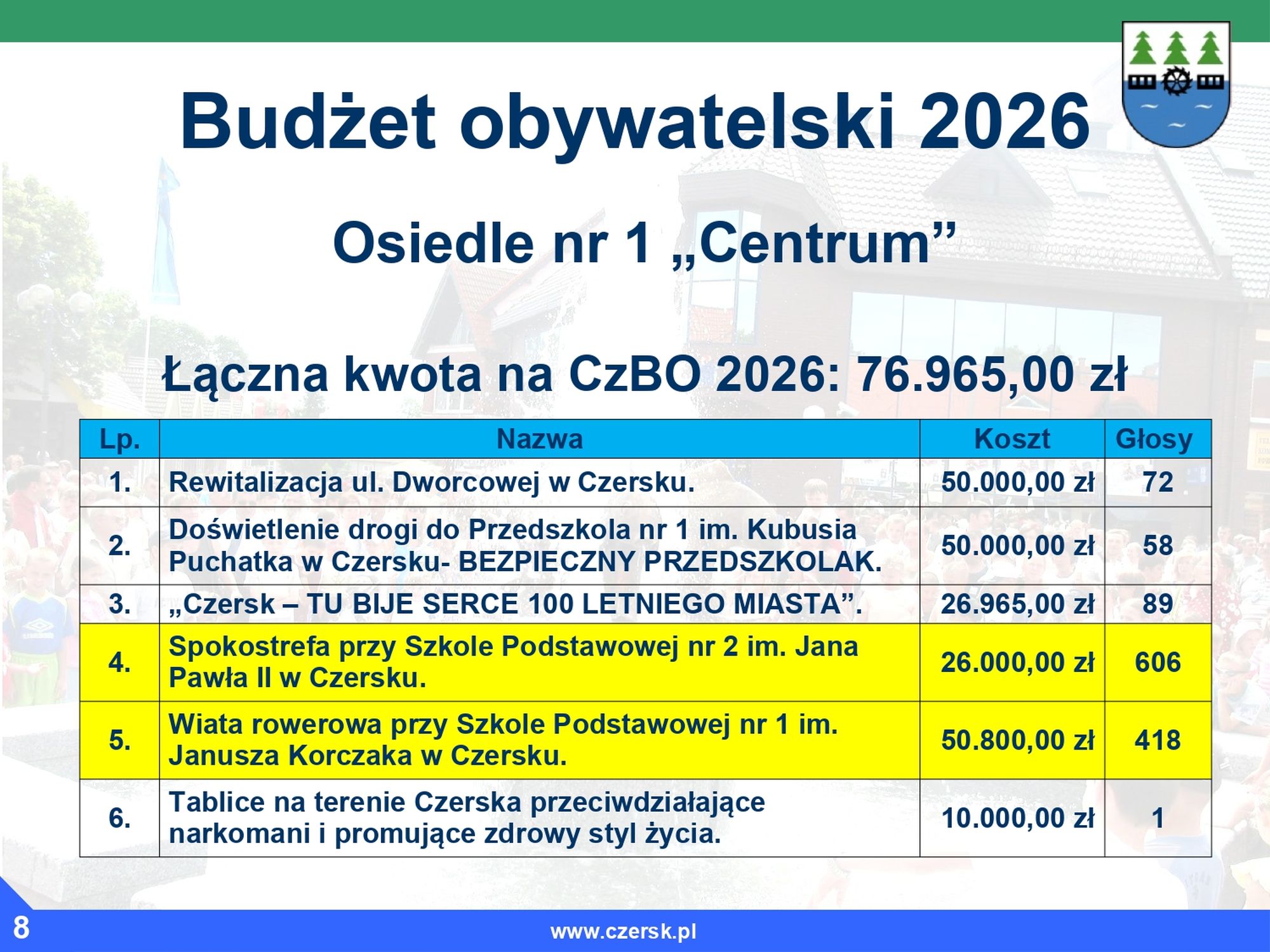 Budżet obywatelski 2026

Osiedle nr 1 „Centrum”

Łączna kwota na CzBO 2026: 76.965,00 zł

| Lp. | Nazwa | Koszt | Głosy |
|---|---|---|---|
| 1. | Rewitalizacja ul. Dworcowej w Czersku. | 50.000,00 zł | 72 |
| 2. | Doświetlenie drogi do Przedszkola nr 1 im. Kubusia Puchatka w Czersku- BEZPIECZNY PRZEDSZKOLAK. | 50.000,00 zł | 58 |
| 3. | „Czersk – TU BIJE SERCE 100 LETNIEGO MIASTA”. | 26.965,00 zł | 89 |
| 4. | Spokostrefa przy Szkole Podstawowej nr 2 im. Jana Pawła II w Czersku. | 26.000,00 zł | 606 |
| 5. | Wiata rowerowa przy Szkole Podstawowej nr 1 im. Janusza Korczaka w Czersku. | 50.800,00 zł | 418 |
| 6. | Tablice na terenie Czerska przeciwdziałające narkomani i promujące zdrowy styl życia. | 10.000,00 zł | 1 |

8

www.czersk.pl